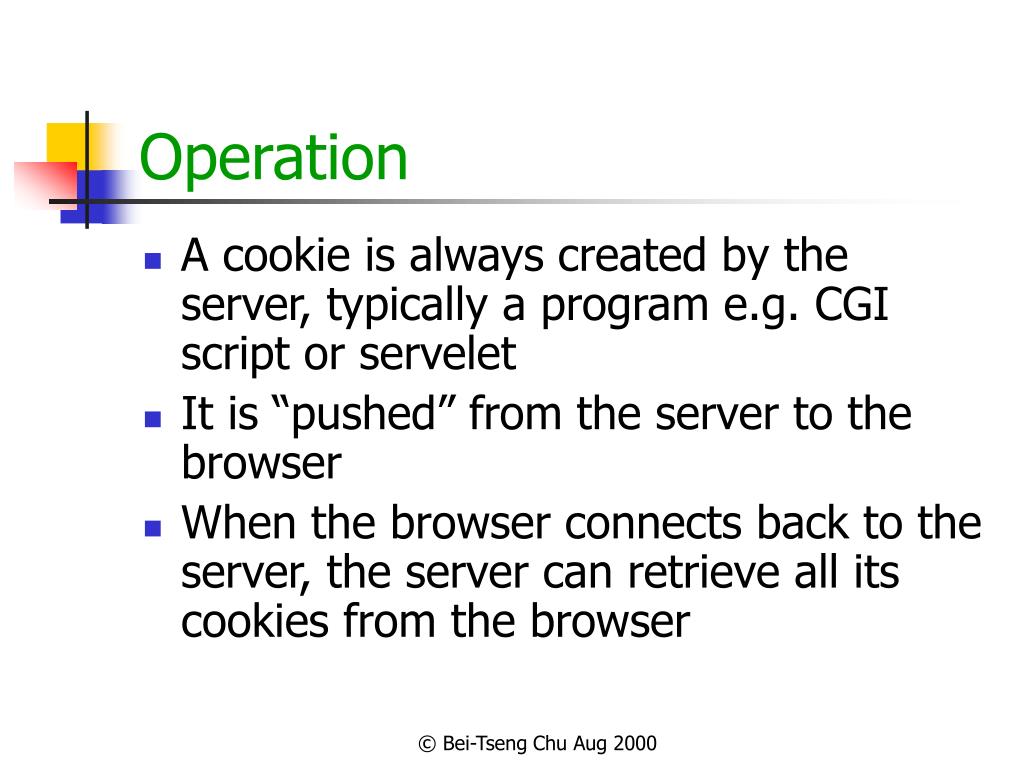 Operation

- A cookie is always created by the server, typically a program e.g. CGI script or servelet
- It is “pushed” from the server to the browser
- When the browser connects back to the server, the server can retrieve all its cookies from the browser

© Bei-Tseng Chu Aug 2000